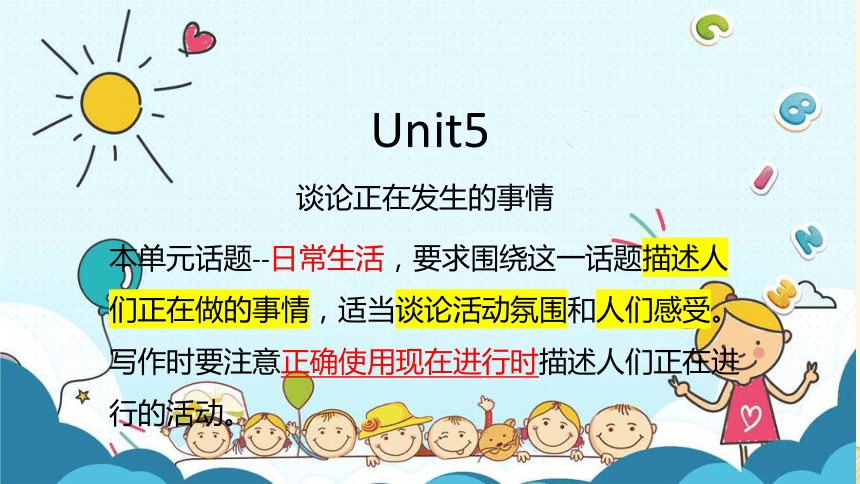 Unit5

谈论正在发生的事情

本单元话题--日常生活，要求围绕这一话题描述人们正在做的事情，适当谈论活动氛围和人们感受。写作时要注意正确使用现在进行时描述人们正在进行的活动。